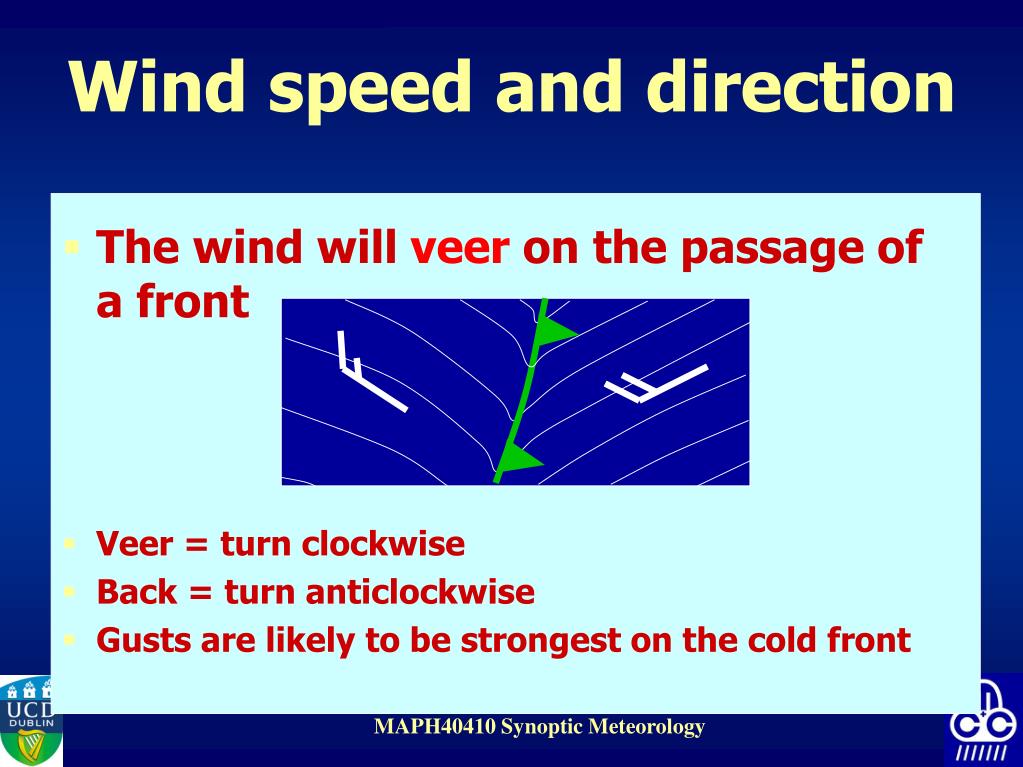 Wind speed and direction

The wind will veer on the passage of a front

Veer = turn clockwise
Back = turn anticlockwise
Gusts are likely to be strongest on the cold front

UCD DUBLIN

MAPH40410 Synoptic Meteorology